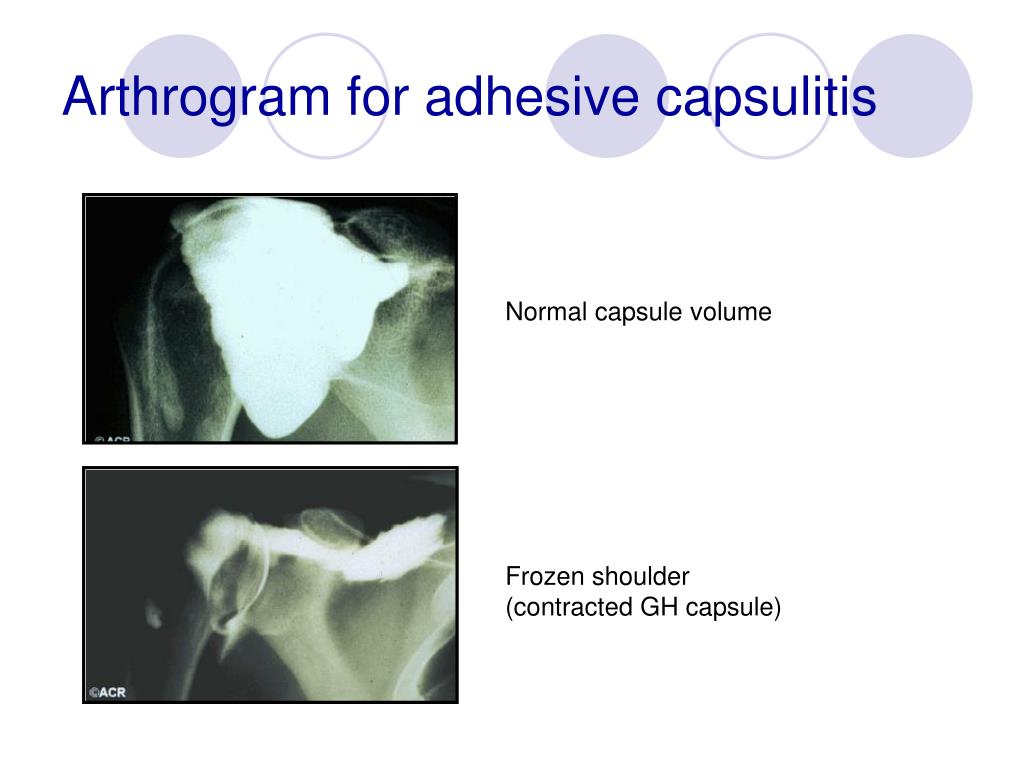 Arthrogram for adhesive capsulitis

©ACR

Normal capsule volume

©ACR

Frozen shoulder
(contracted GH capsule)